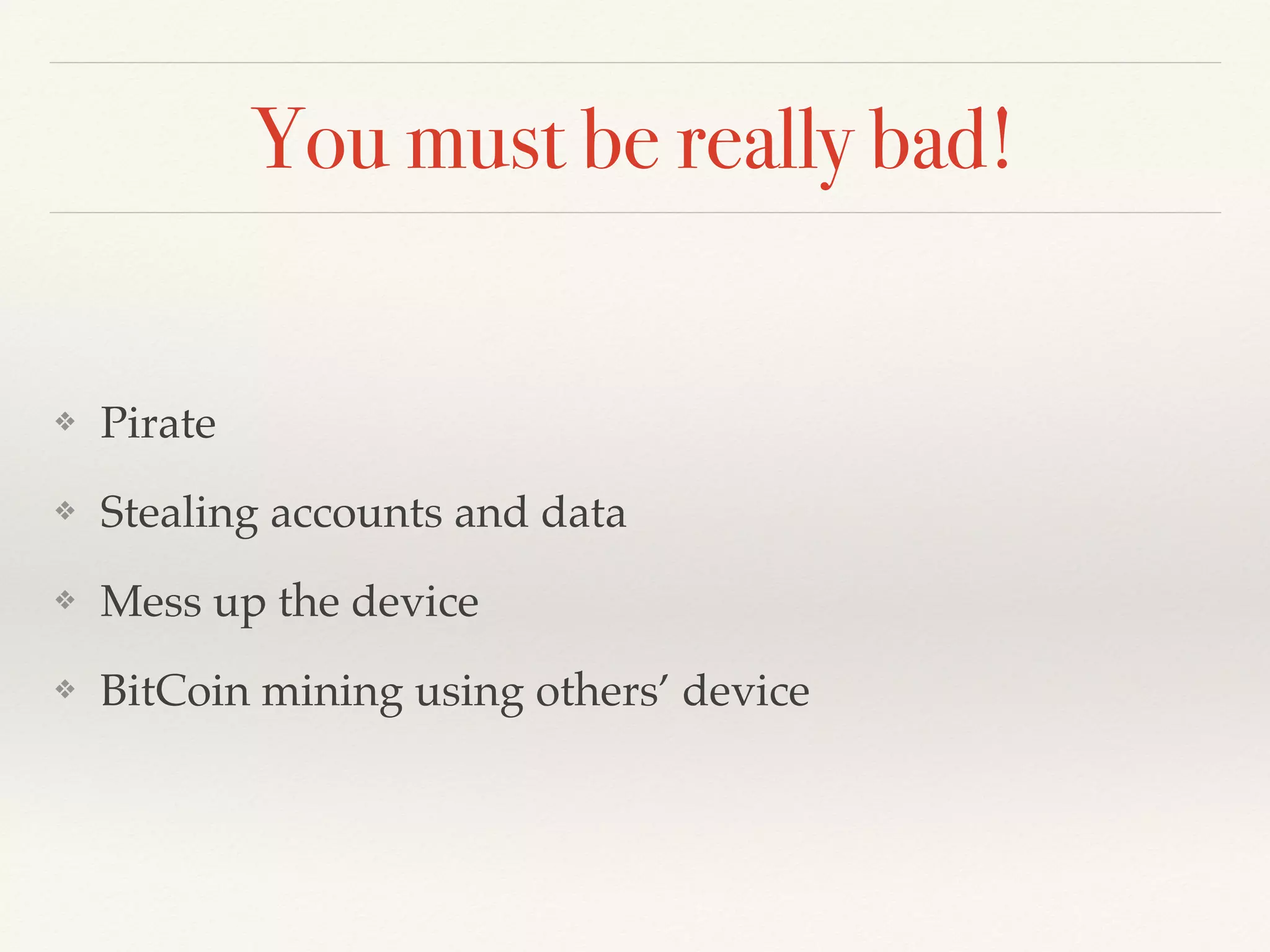 You must be really bad!

❖ Pirate

❖ Stealing accounts and data

❖ Mess up the device

❖ BitCoin mining using others' device